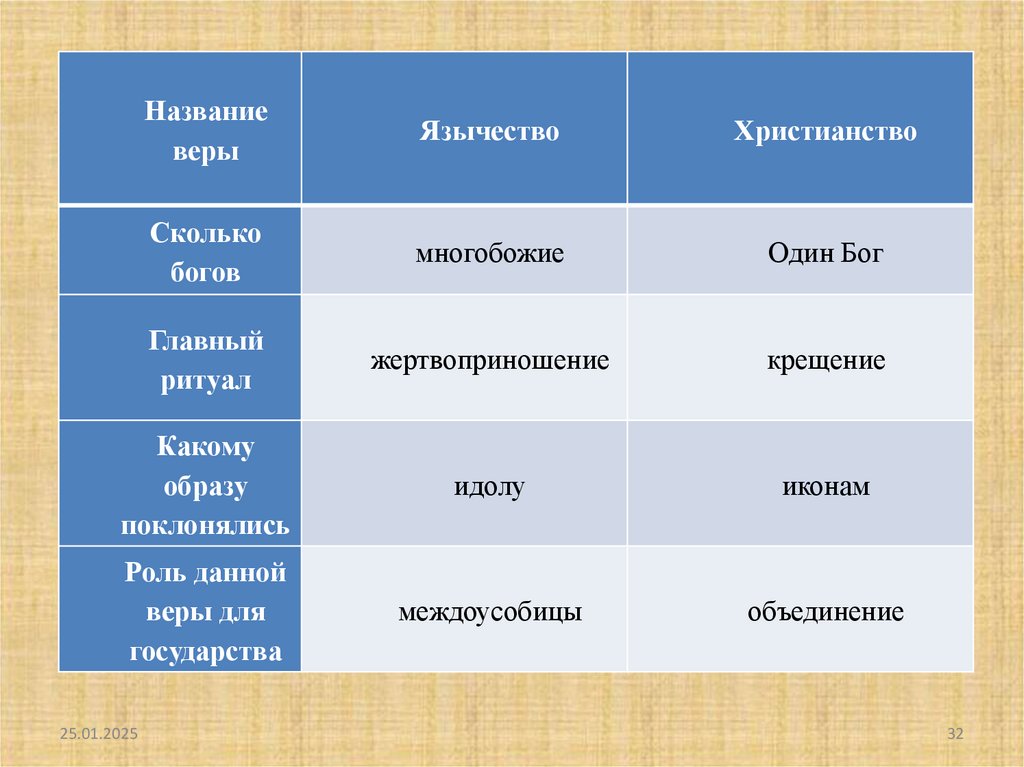 | Название веры | Язычество | Христианство |
|---|---|---|
| Сколько богов | многобожие | Один Бог |
| Главный ритуал | жертвоприношение | крещение |
| Какому образу поклонялись | идолу | иконам |
| Роль данной веры для государства | междоусобицы | объединение |

25.01.2025

32